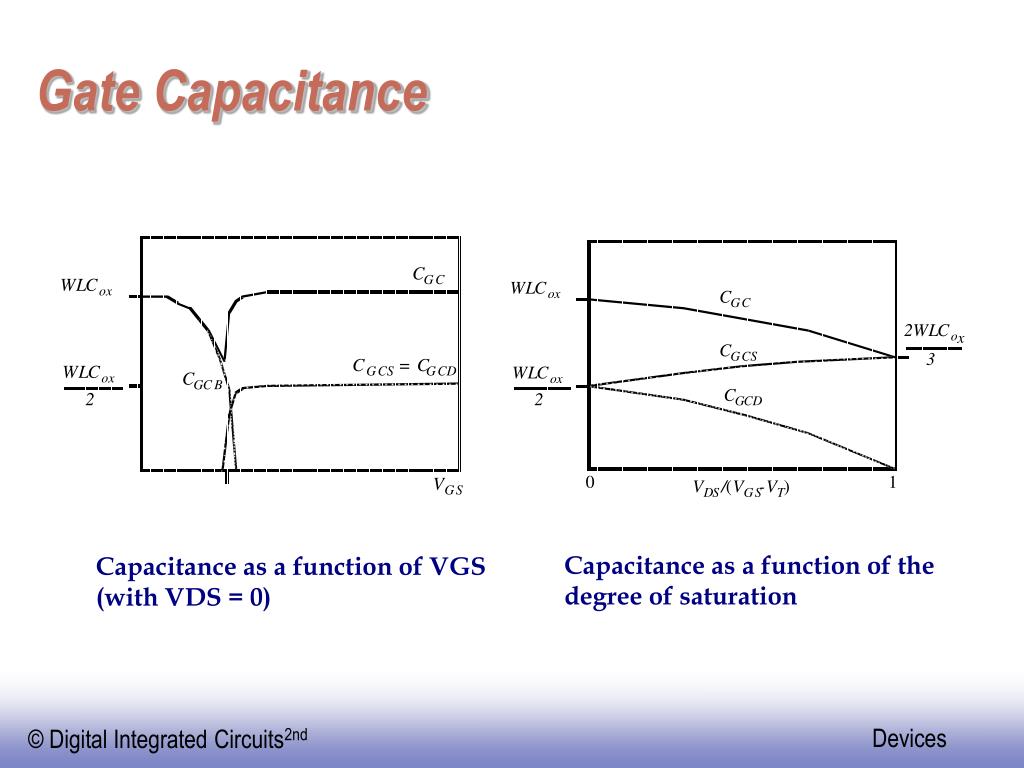 Gate Capacitance

$WLC_{ox}$

$\frac{WLC_{ox}}{2}$

$C_{GC}$

$C_{GCS} = C_{GCD}$

$C_{GCB}$

$V_{GS}$

$WLC_{ox}$

$\frac{WLC_{ox}}{2}$

$C_{GC}$

$C_{GCS}$

$C_{GCD}$

$\frac{2WLC_{ox}}{3}$

0

$V_{DS}/(V_{GS}-V_T)$

1

Capacitance as a function of VGS (with VDS = 0)

Capacitance as a function of the degree of saturation

© Digital Integrated Circuits$^{2nd}$

Devices